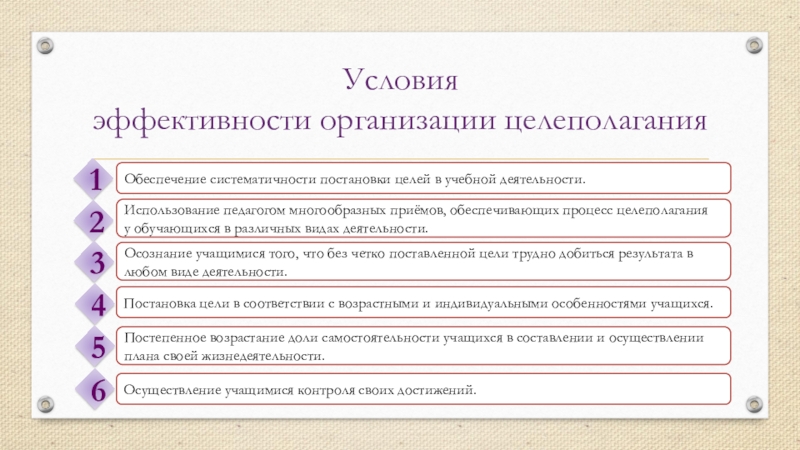 Условия
эффективности организации целеполагания

1 Обеспечение систематичности постановки целей в учебной деятельности.

2 Использование педагогом многообразных приёмов, обеспечивающих процесс целеполагания у обучающихся в различных видах деятельности.

3 Осознание учащимися того, что без четко поставленной цели трудно добиться результата в любом виде деятельности.

4 Постановка цели в соответствии с возрастными и индивидуальными особенностями учащихся.

5 Постепенное возрастание доли самостоятельности учащихся в составлении и осуществлении плана своей жизнедеятельности.

6 Осуществление учащимися контроля своих достижений.